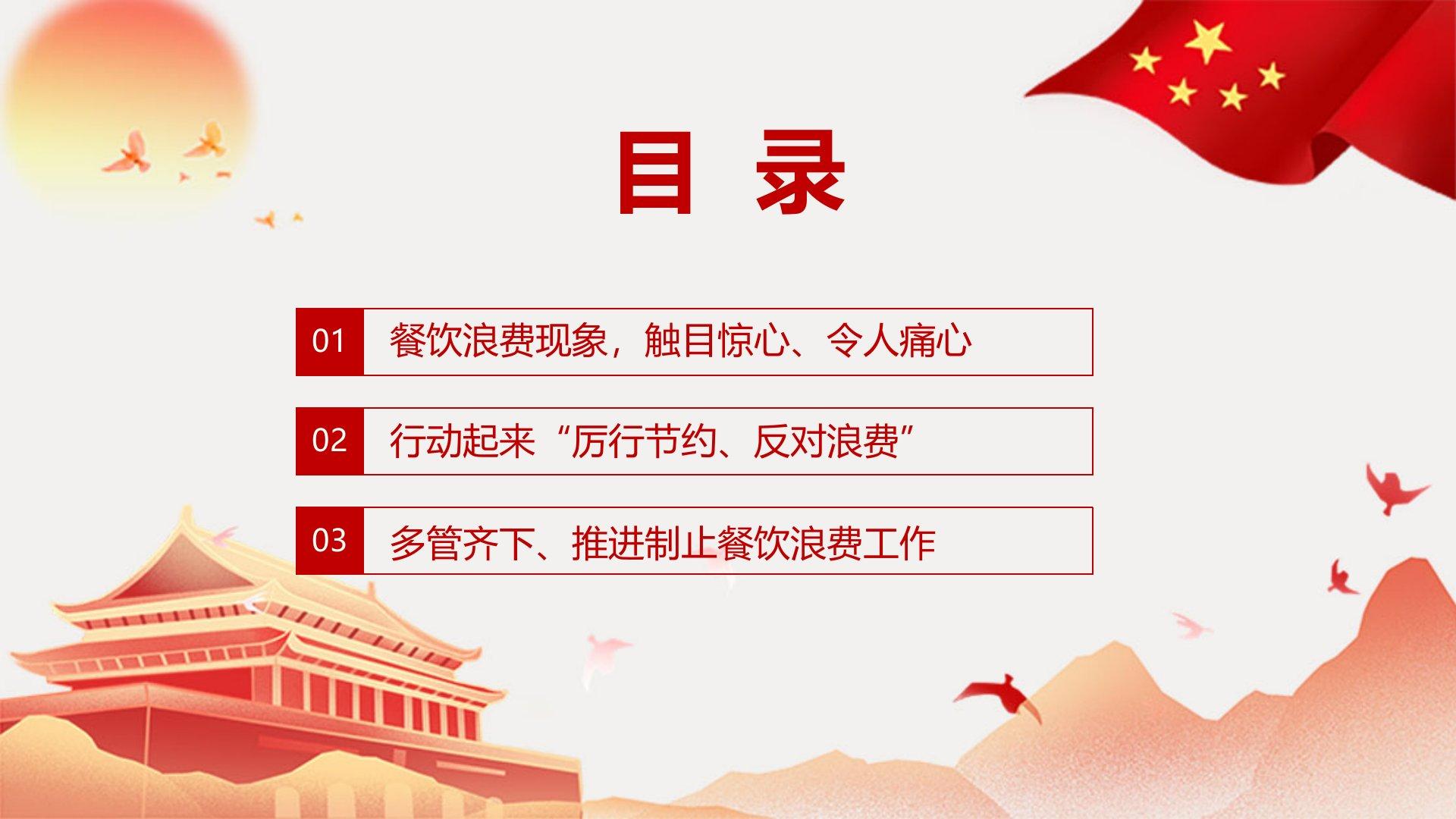 目 录

01 餐饮浪费现象，触目惊心、令人痛心

02 行动起来“厉行节约、反对浪费”

03 多管齐下、推进制止餐饮浪费工作